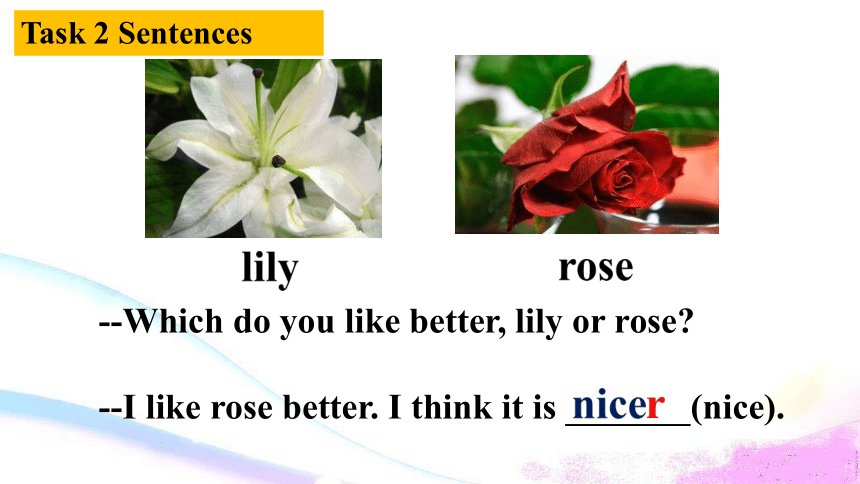 Task 2 Sentences

lily

rose

--Which do you like better, lily or rose?

--I like rose better. I think it is nicer (nice).